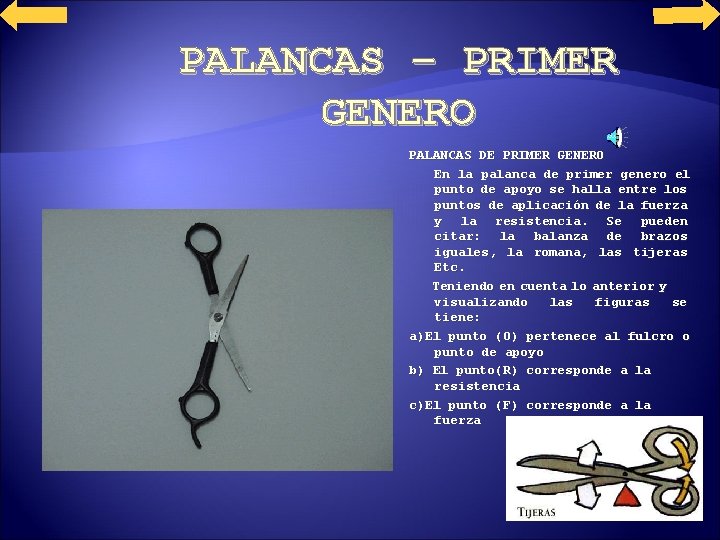 PALANCAS – PRIMER GENERO

PALANCAS DE PRIMER GENERO

En la palanca de primer genero el punto de apoyo se halla entre los puntos de aplicación de la fuerza y la resistencia. Se pueden citar: la balanza de brazos iguales, la romana, las tijeras Etc.

Teniendo en cuenta lo anterior y visualizando las figuras se tiene:

a)El punto (O) pertenece al fulcro o punto de apoyo

b) El punto(R) corresponde a la resistencia

c)El punto (F) corresponde a la fuerza

TIJERAS